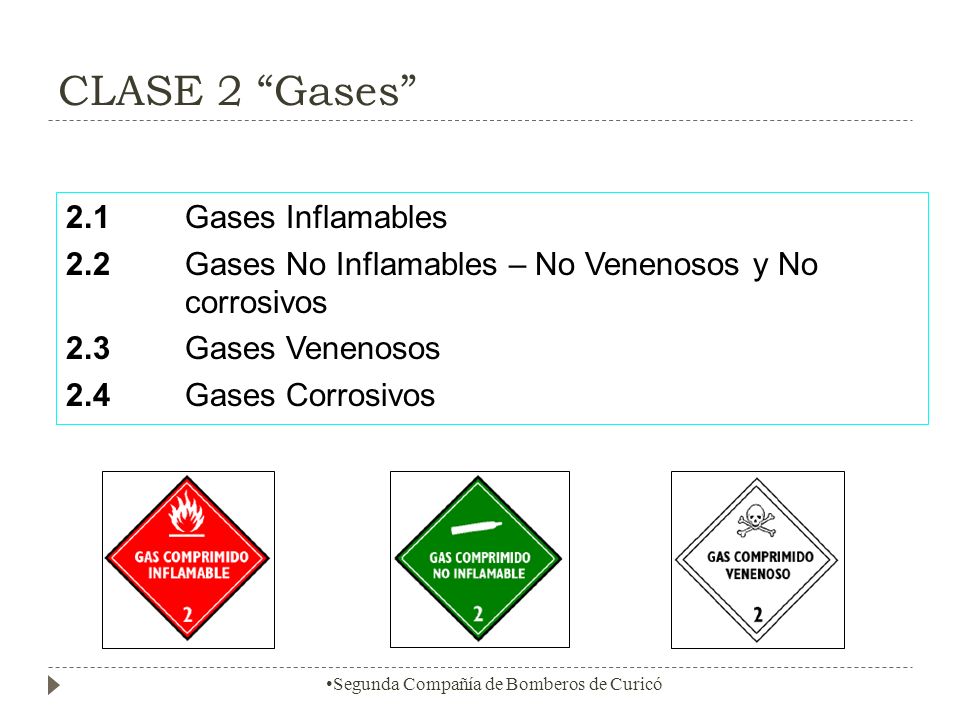 CLASE 2 “Gases”

2.1 Gases Inflamables
2.2 Gases No Inflamables – No Venenosos y No corrosivos
2.3 Gases Venenosos
2.4 Gases Corrosivos

GAS COMPRIMIDO INFLAMABLE
2

GAS COMPRIMIDO NO INFLAMABLE
2

GAS COMPRIMIDO VENENOSO
2

•Segunda Compañía de Bomberos de Curicó